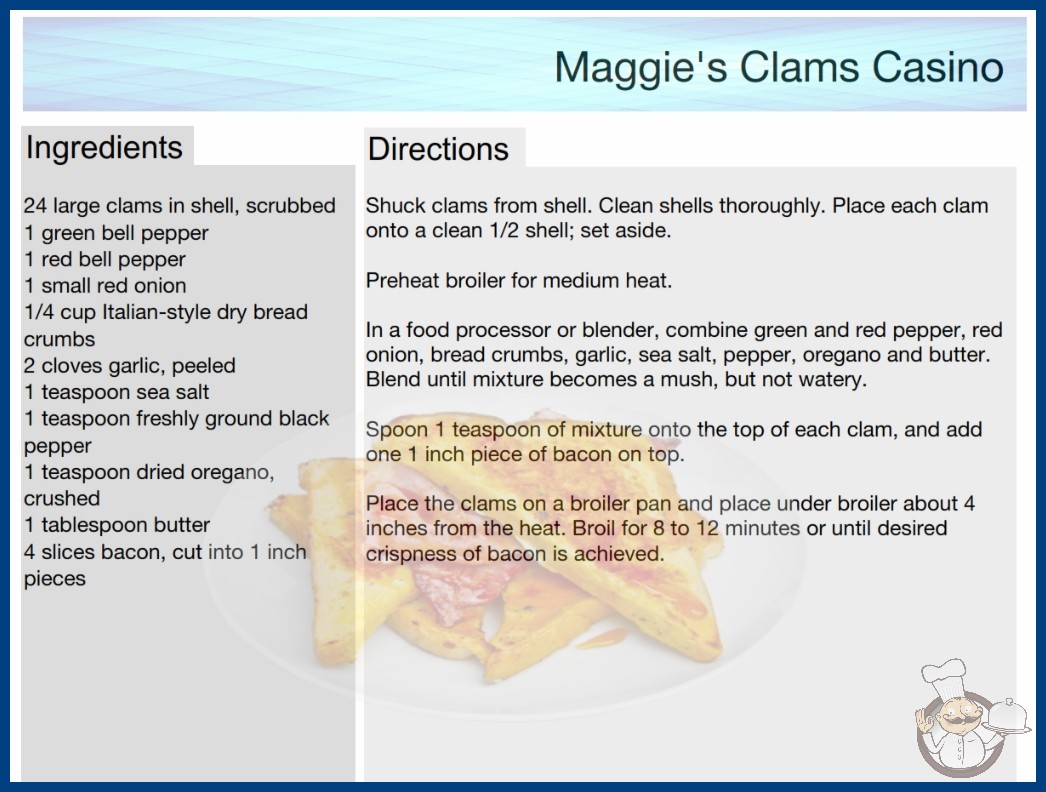 Maggie's Clams Casino

Ingredients

24 large clams in shell, scrubbed
1 green bell pepper
1 red bell pepper
1 small red onion
1/4 cup Italian-style dry bread crumbs
2 cloves garlic, peeled
1 teaspoon sea salt
1 teaspoon freshly ground black pepper
1 teaspoon dried oregano, crushed
1 tablespoon butter
4 slices bacon, cut into 1 inch pieces

Directions

Shuck clams from shell. Clean shells thoroughly. Place each clam onto a clean 1/2 shell; set aside.

Preheat broiler for medium heat.

In a food processor or blender, combine green and red pepper, red onion, bread crumbs, garlic, sea salt, pepper, oregano and butter. Blend until mixture becomes a mush, but not watery.

Spoon 1 teaspoon of mixture onto the top of each clam, and add one 1 inch piece of bacon on top.

Place the clams on a broiler pan and place under broiler about 4 inches from the heat. Broil for 8 to 12 minutes or until desired crispness of bacon is achieved.